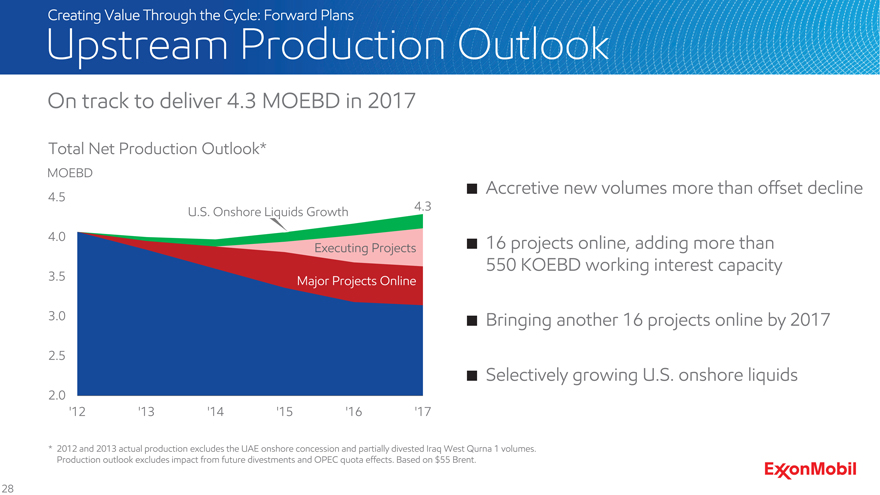 Creating Value Through the Cycle: Forward Plans

Upstream Production Outlook

On track to deliver 4.3 MOEBD in 2017

Total Net Production Outlook*

MOEBD

4.5
4.0
3.5
3.0
2.5
2.0

U.S. Onshore Liquids Growth

4.3

Executing Projects

Major Projects Online

'12 '13 '14 '15 '16 '17

■ Accretive new volumes more than offset decline

■ 16 projects online, adding more than 550 KOEBD working interest capacity

■ Bringing another 16 projects online by 2017

■ Selectively growing U.S. onshore liquids

* 2012 and 2013 actual production excludes the UAE onshore concession and partially divested Iraq West Qurna 1 volumes. Production outlook excludes impact from future divestments and OPEC quota effects. Based on $55 Brent.

ExxonMobil

28